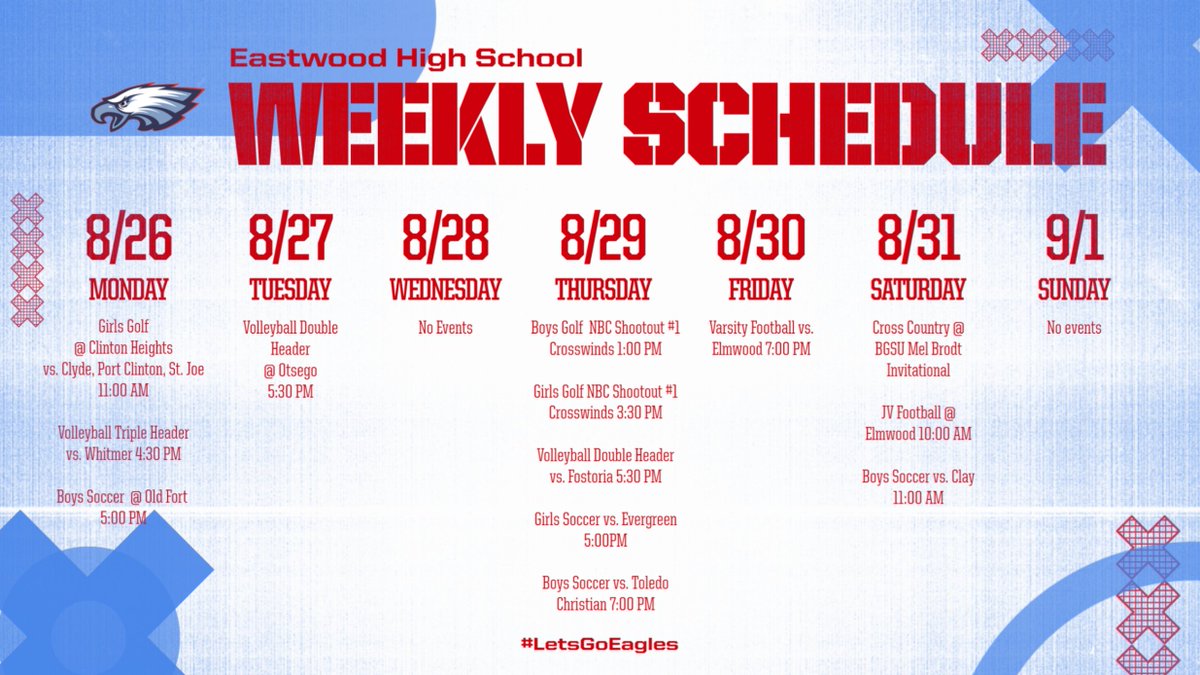 Eastwood High School
WEEKLY SCHEDULE

8/26
MONDAY
Girls Golf @ Clinton Heights vs. Clyde, Port Clinton, St. Joe 11:00 AM

Volleyball Triple Header vs. Whitmer 4:30 PM

Boys Soccer @ Old Fort 5:00 PM

8/27
TUESDAY
Volleyball Double Header @ Otsego 5:30 PM

8/28
WEDNESDAY
No Events

8/29
THURSDAY
Boys Golf NBC Shootout #1 Crosswinds 1:00 PM

Girls Golf NBC Shootout #1 Crosswinds 3:30 PM

Volleyball Double Header vs. Fostoria 5:30 PM

Girls Soccer vs. Evergreen 5:00PM

Boys Soccer vs. Toledo Christian 7:00 PM

8/30
FRIDAY
Varsity Football vs. Elmwood 7:00 PM

8/31
SATURDAY
Cross Country @ BGSU Mel Brodt Invitational

JV Football @ Elmwood 10:00 AM

Boys Soccer vs. Clay 11:00 AM

9/1
SUNDAY
No events

#LetsGoEagles